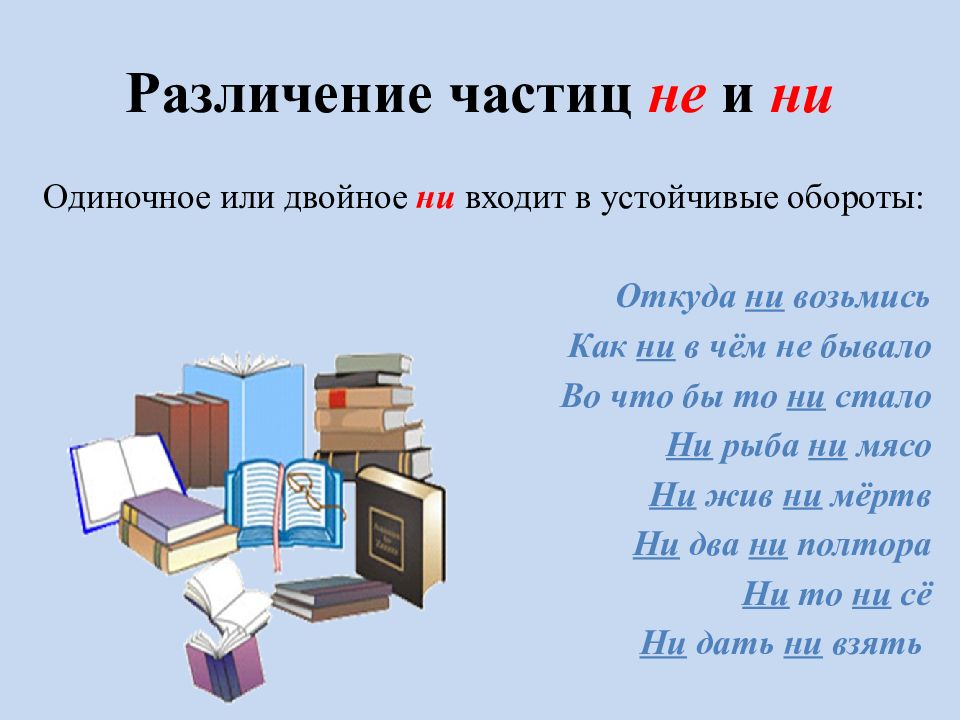 Различение частиц не и ни

Одиночное или двойное ни входит в устойчивые обороты:

Откуда ни возьмись
Как ни в чём не бывало
Во что бы то ни стало
Ни рыба ни мясо
Ни жив ни мёртв
Ни два ни полтора
Ни то ни сё
Ни дать ни взять